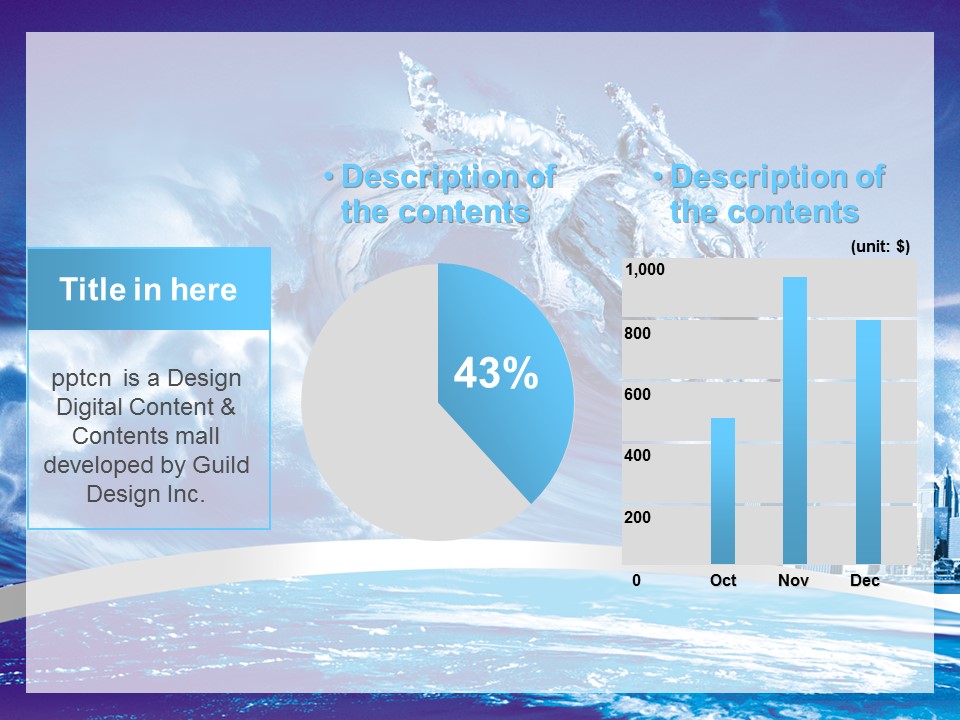 Title in here

pptcn is a Design Digital Content & Contents mall developed by Guild Design Inc.

• Description of the contents

43%

• Description of the contents

(unit: $)

1,000
800
600
400
200
0

Oct
Nov
Dec